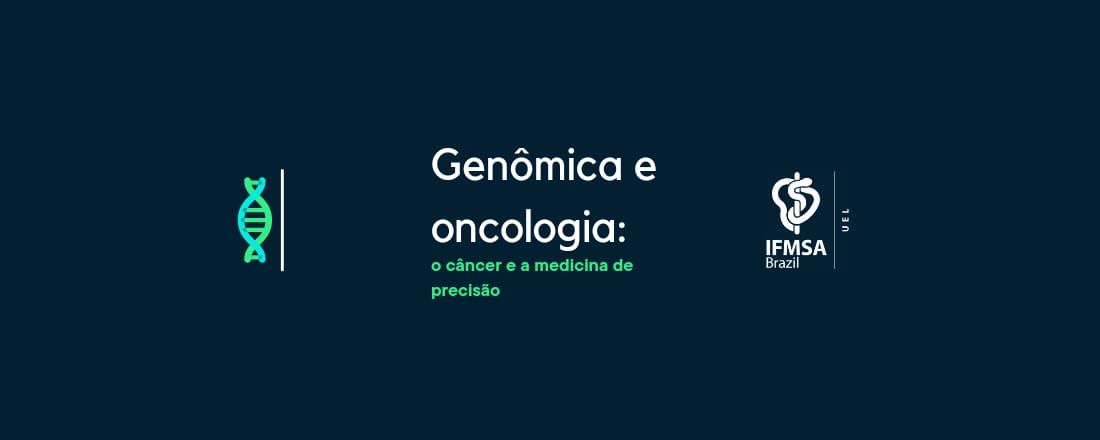 Genômica e oncologia:

o câncer e a medicina de precisão

IFMSA Brazil

UEL